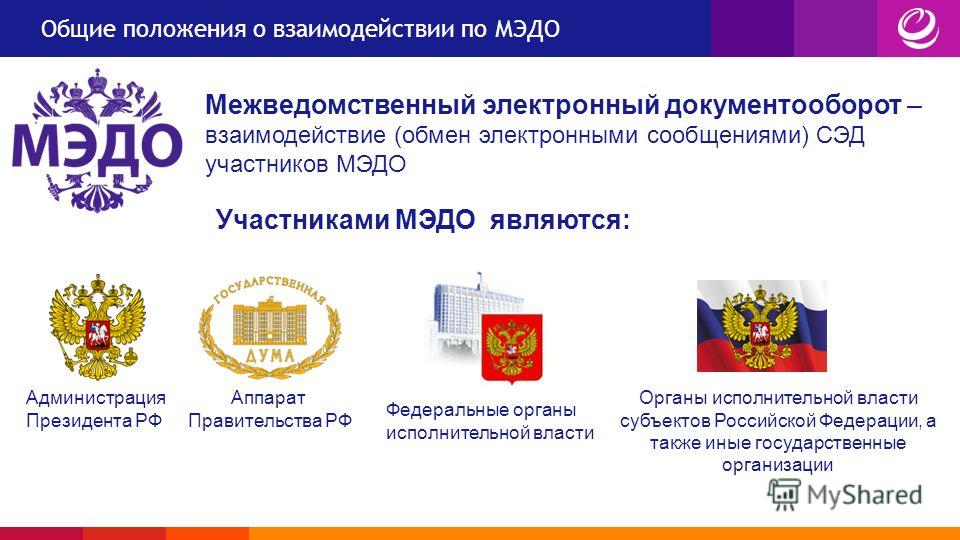 Общие положения о взаимодействии по МЭДО

МЭДО

Межведомственный электронный документооборот – взаимодействие (обмен электронными сообщениями) СЭД участников МЭДО

Участниками МЭДО являются:

ГОСУДАРСТВЕННАЯ ДУМА

Администрация Президента РФ

Аппарат Правительства РФ

Федеральные органы исполнительной власти

Органы исполнительной власти субъектов Российской Федерации, а также иные государственные организации

MyShared